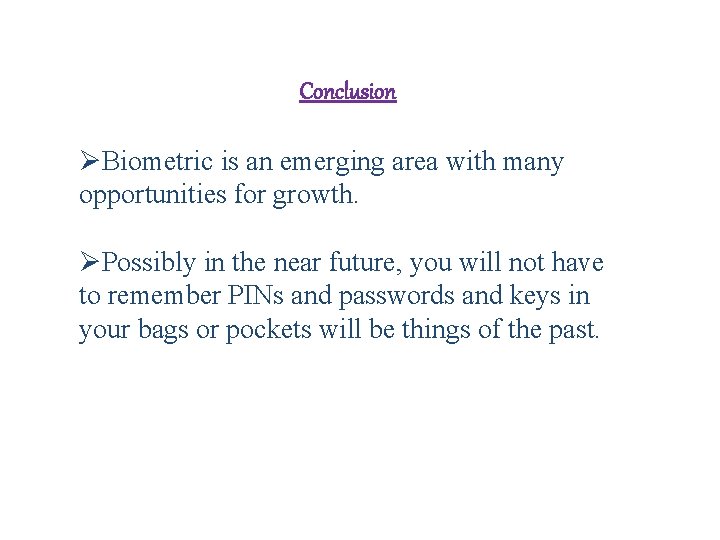 Conclusion

➢Biometric is an emerging area with many opportunities for growth.

➢Possibly in the near future, you will not have to remember PINs and passwords and keys in your bags or pockets will be things of the past.